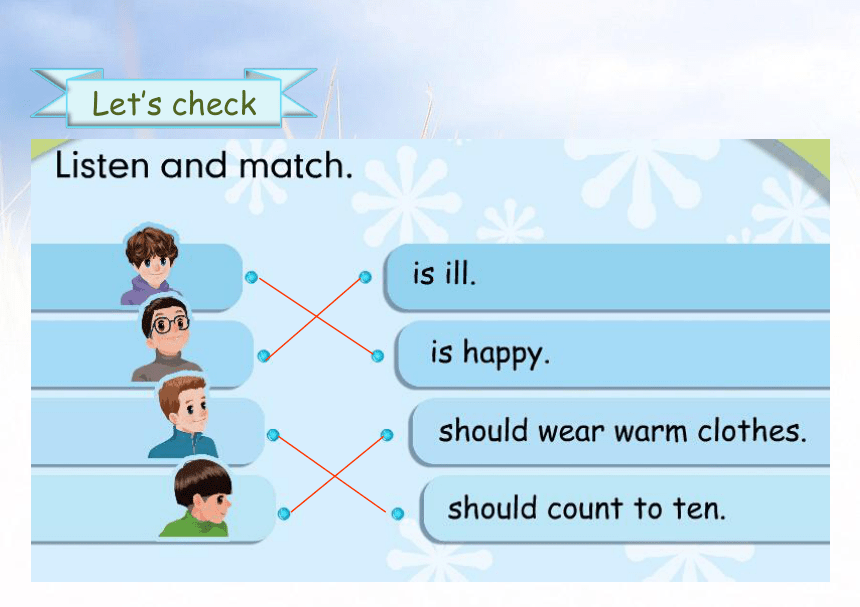 Let's check

Listen and match.

is ill.

is happy.

should wear warm clothes.

should count to ten.